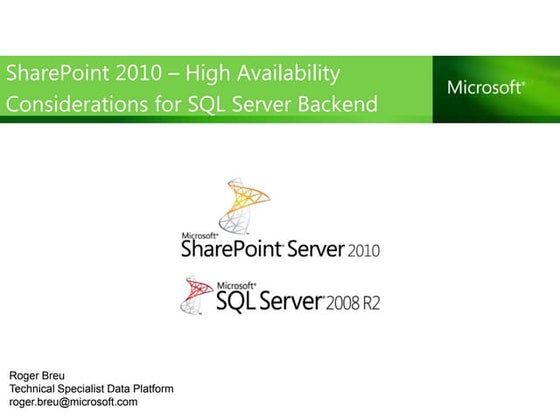 SharePoint 2010 – High Availability Considerations for SQL Server Backend

Microsoft®

Microsoft®
SharePoint® Server 2010

Microsoft®
SQL Server® 2008 R2

Roger Breu
Technical Specialist Data Platform
roger.breu@microsoft.com